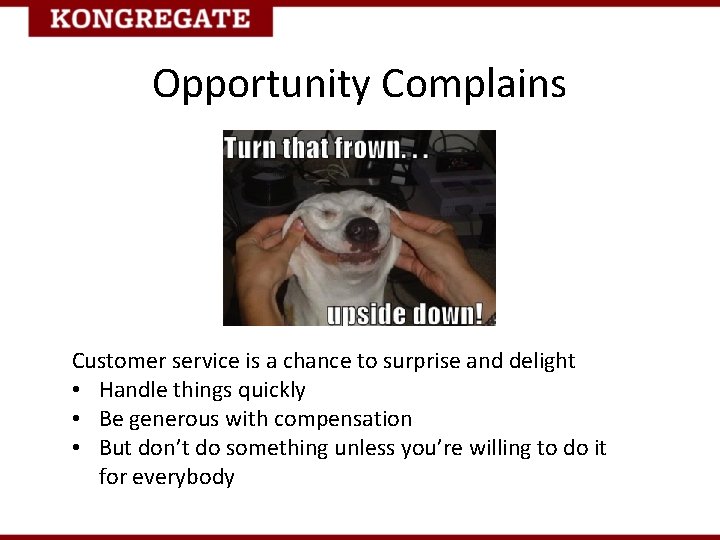 KONGREGATE

Opportunity Complains

Turn that frown. . .

upside down!

Customer service is a chance to surprise and delight
• Handle things quickly
• Be generous with compensation
• But don't do something unless you're willing to do it for everybody